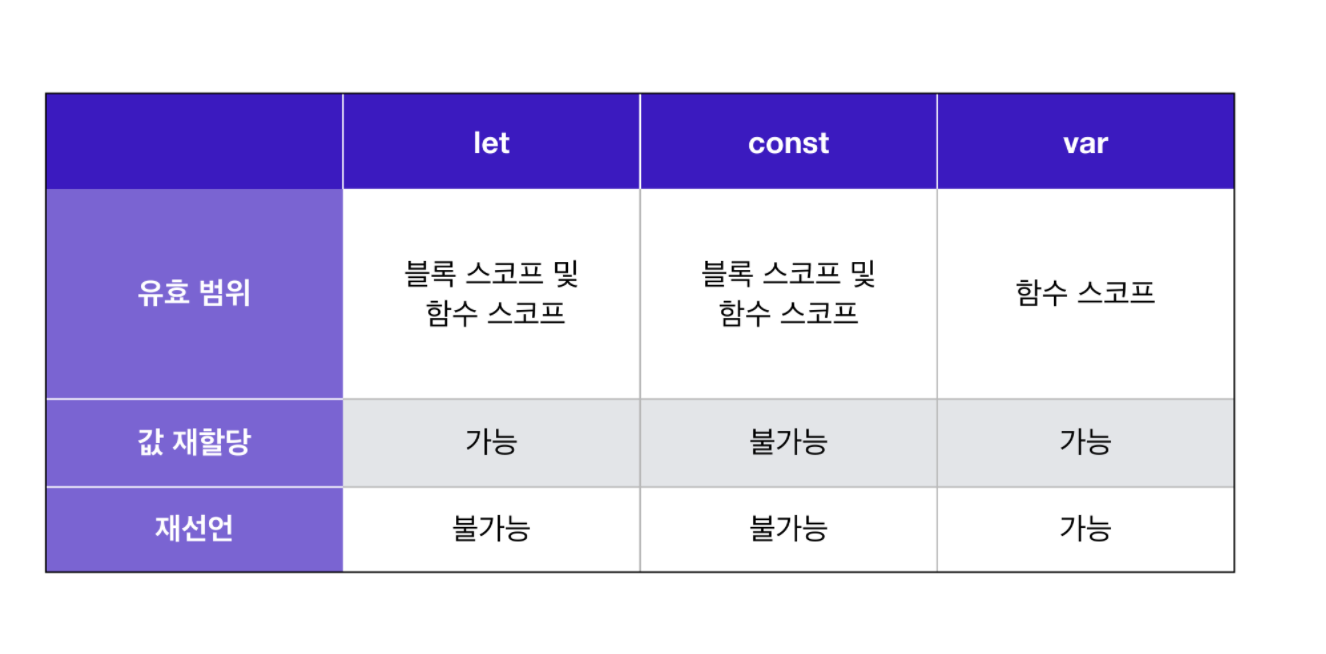 |  | let | const | var |
|---|---|---|---|
| 유효 범위 | 블록 스코프 및 함수 스코프 | 블록 스코프 및 함수 스코프 | 함수 스코프 |
| 값 재할당 | 가능 | 불가능 | 가능 |
| 재선언 | 불가능 | 불가능 | 가능 |